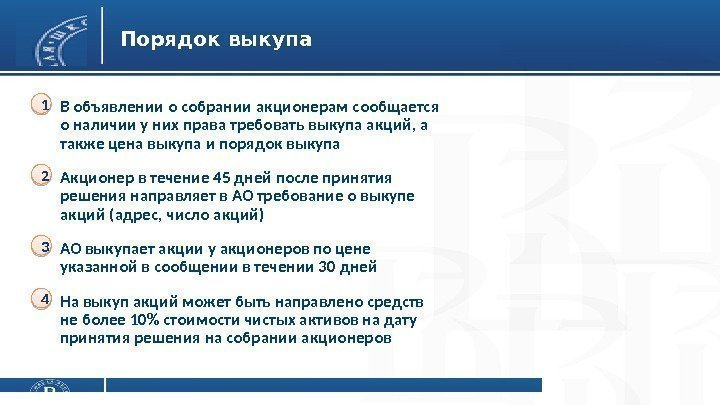 Порядок выкупа

1 В объявлении о собрании акционерам сообщается о наличии у них права требовать выкупа акций, а также цена выкупа и порядок выкупа

2 Акционер в течение 45 дней после принятия решения направляет в АО требование о выкупе акций (адрес, число акций)

3 АО выкупает акции у акционеров по цене указанной в сообщении в течении 30 дней

4 На выкуп акций может быть направлено средств не более 10% стоимости чистых активов на дату принятия решения на собрании акционеров